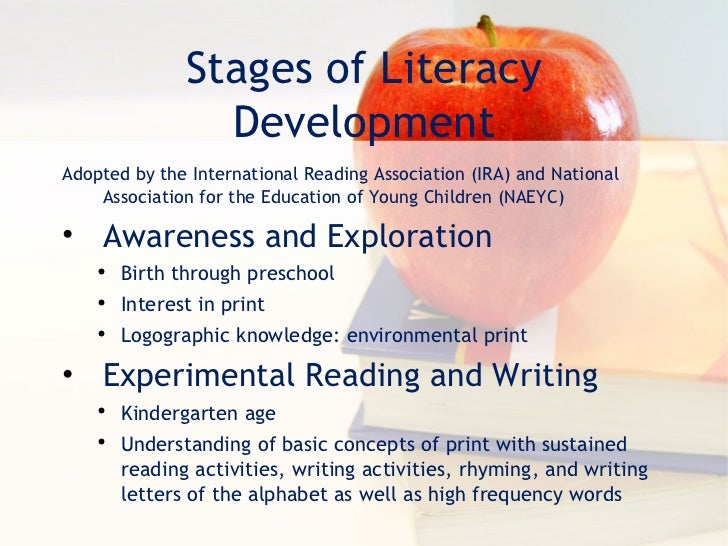 Stages of Literacy Development

Adopted by the International Reading Association (IRA) and National Association for the Education of Young Children (NAEYC)

• Awareness and Exploration
  • Birth through preschool
  • Interest in print
  • Logographic knowledge: environmental print
• Experimental Reading and Writing
  • Kindergarten age
  • Understanding of basic concepts of print with sustained reading activities, writing activities, rhyming, and writing letters of the alphabet as well as high frequency words